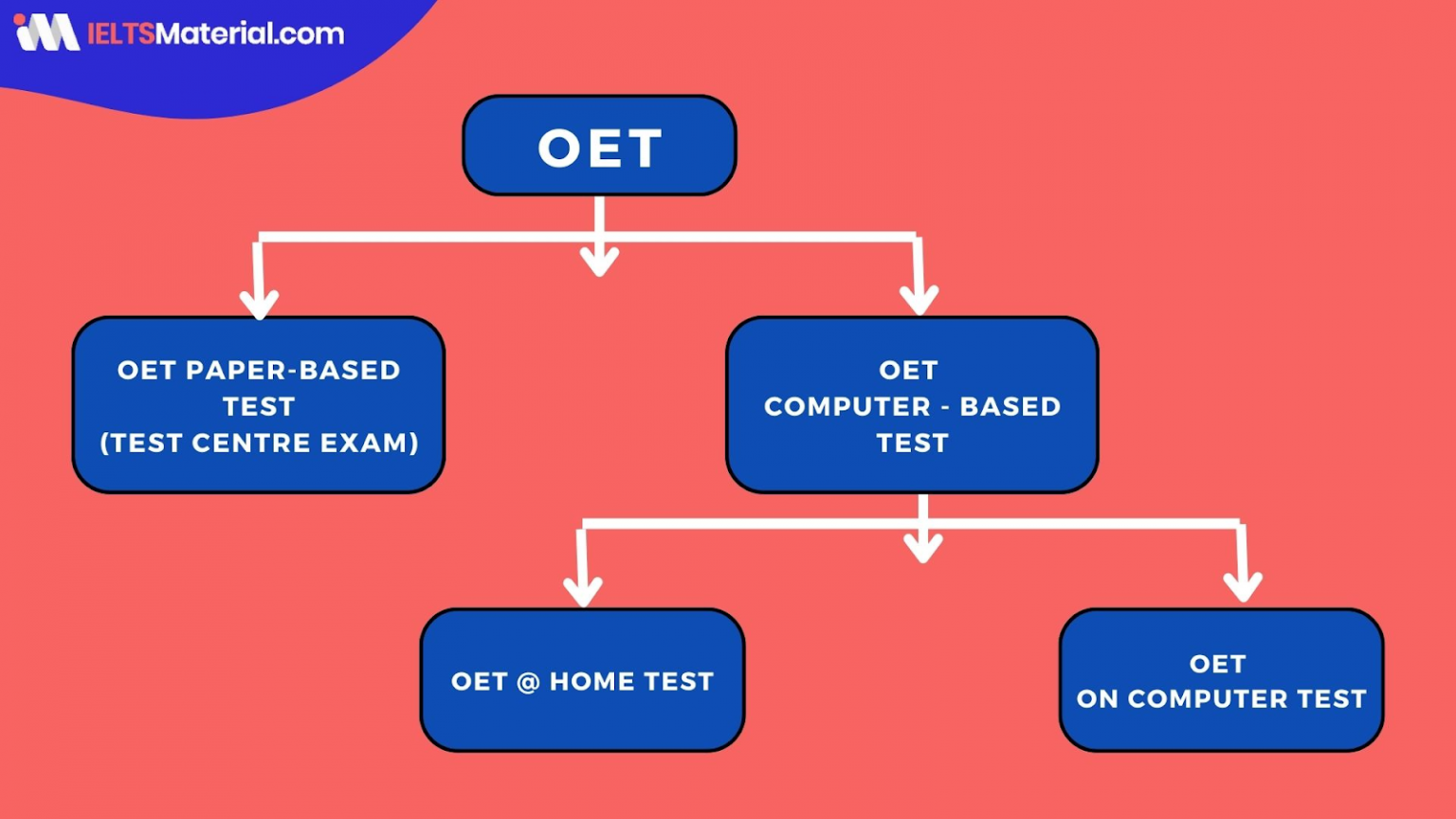 IELTSMaterial.com

OET

OET PAPER-BASED TEST (TEST CENTRE EXAM)

OET COMPUTER - BASED TEST

OET @ HOME TEST

OET ON COMPUTER TEST